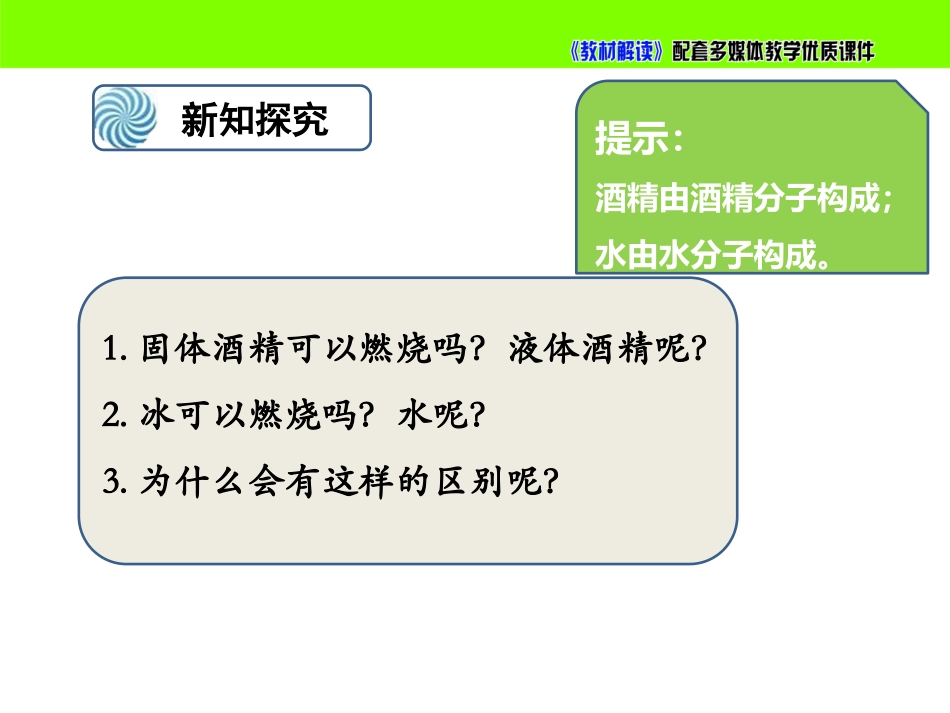 《教材解读》配套多媒体教学优质课件

新知探究

提示：
酒精由酒精分子构成；
水由水分子构成。

1. 固体酒精可以燃烧吗？液体酒精呢？
2. 冰可以燃烧吗？水呢？
3. 为什么会有这样的区别呢？